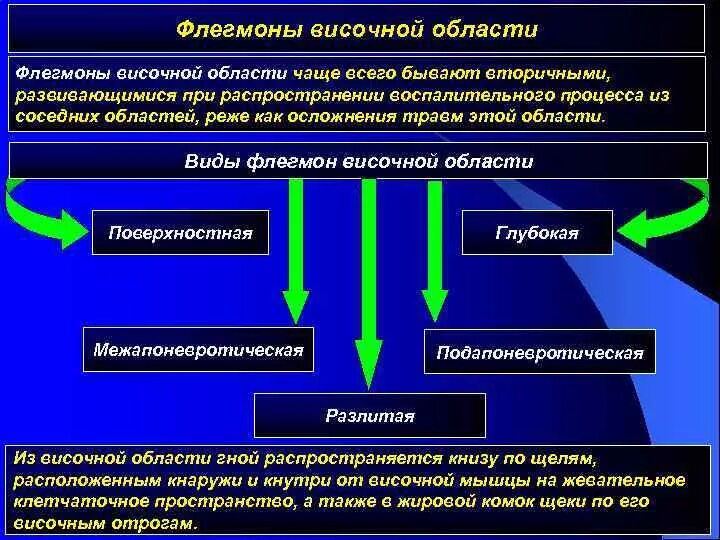 Флегмоны височной области

Флегмоны височной области чаще всего бывают вторичными, развивающимися при распространении воспалительного процесса из соседних областей, реже как осложнения травм этой области.

Виды флегмон височной области

Поверхностная

Глубокая

Межапоневротическая

Подапоневротическая

Разлитая

Из височной области гной распространяется книзу по щелям, расположенным кнаружи и кнутри от височной мышцы на жевательное клетчаточное пространство, а также в жировой комок щеки по его височным отрогам.